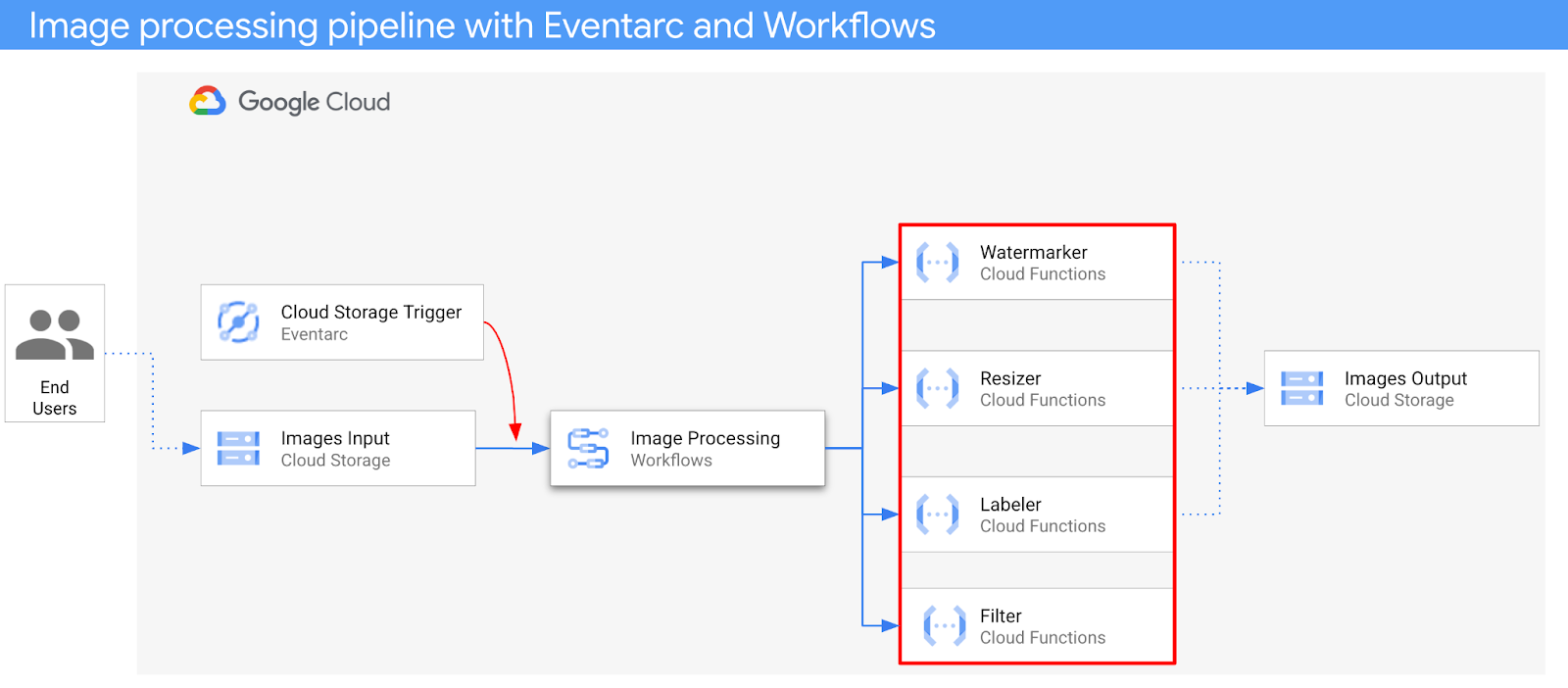 Image processing pipeline with Eventarc and Workflows

Google Cloud

End Users

Cloud Storage Trigger
Eventarc

Images Input
Cloud Storage

Image Processing
Workflows

Watermarker
Cloud Functions

Resizer
Cloud Functions

Labeler
Cloud Functions

Filter
Cloud Functions

Images Output
Cloud Storage